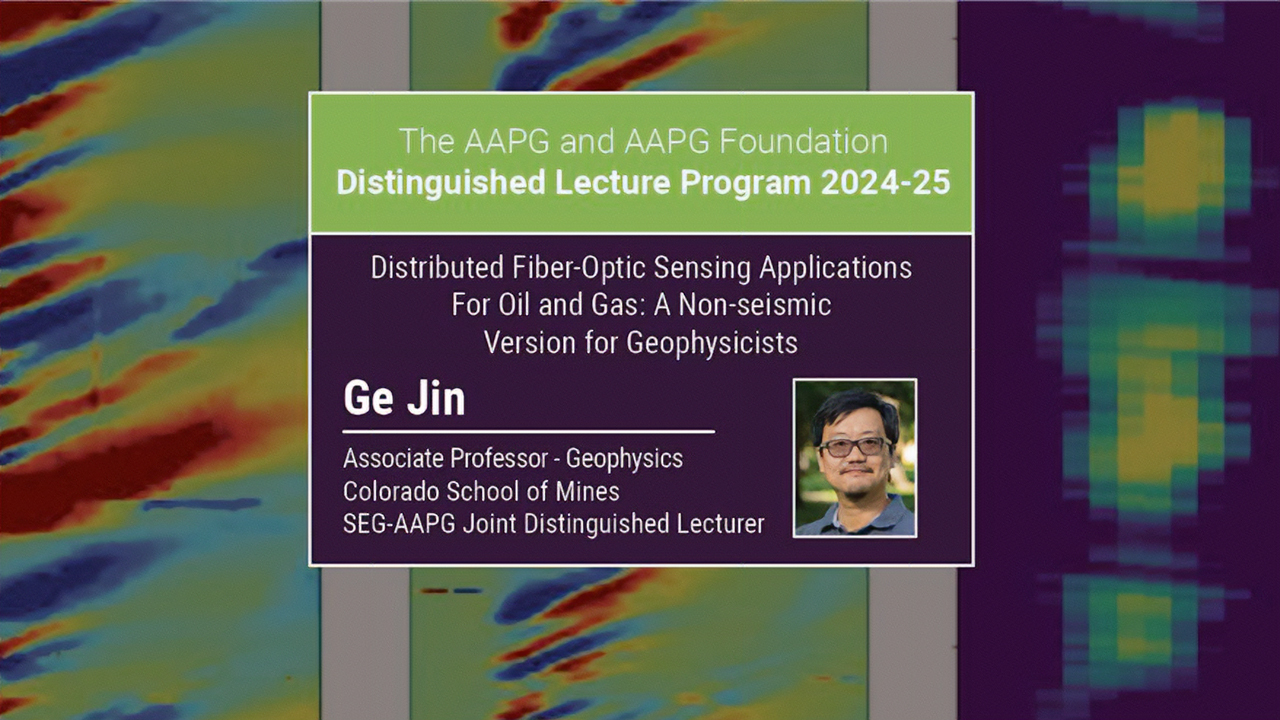 The AAPG and AAPG Foundation
Distinguished Lecture Program 2024-25

Distributed Fiber-Optic Sensing Applications For Oil and Gas: A Non-seismic Version for Geophysicists

Ge Jin

Associate Professor - Geophysics
Colorado School of Mines
SEG-AAPG Joint Distinguished Lecturer